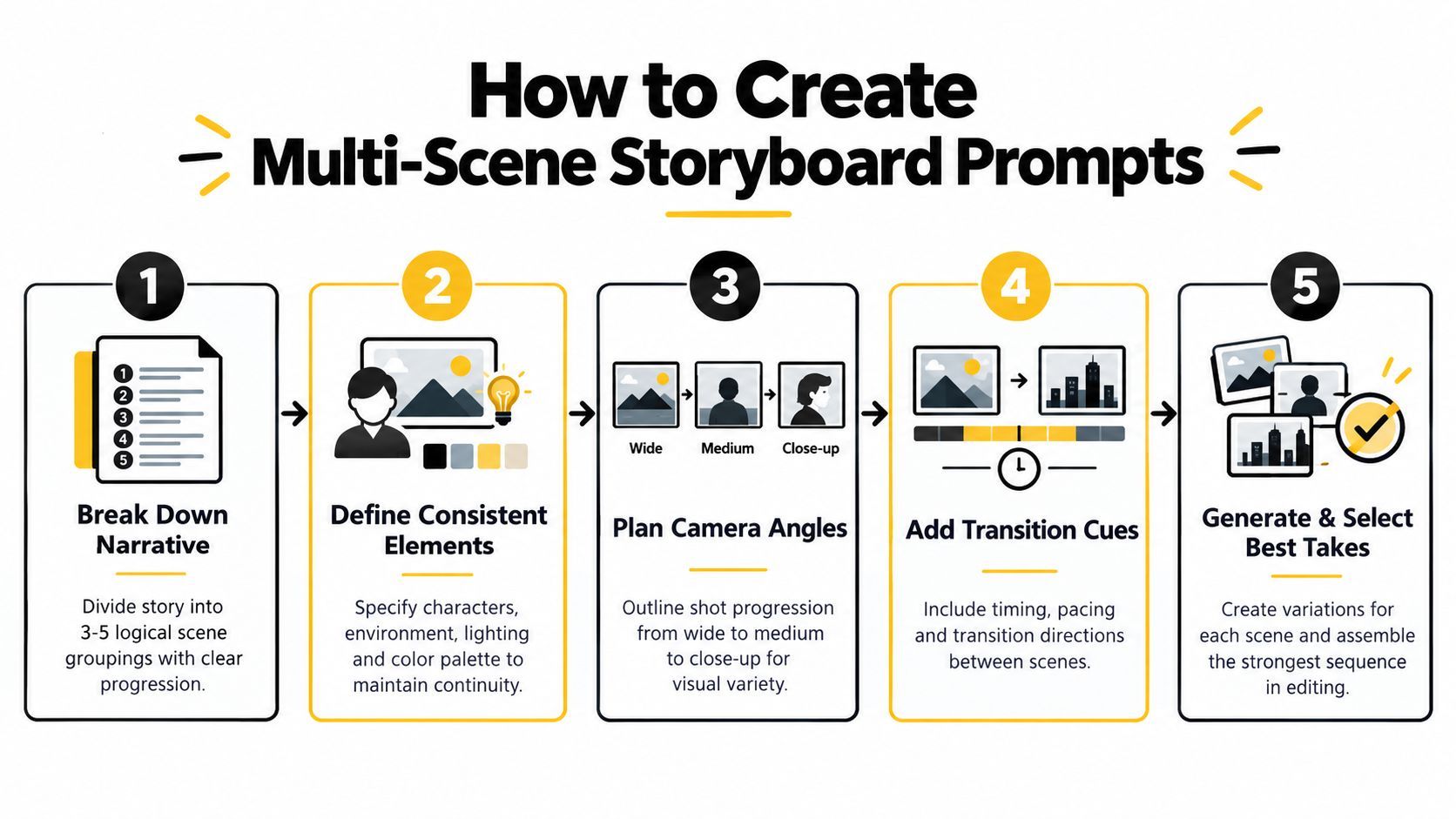 How to Create
Multi-Scene Storyboard Prompts

1

1
2
3
4
5

Break Down Narrative

Divide story into 3-5 logical scene groupings with clear progression.

2

Define Consistent Elements

Specify characters, environment, lighting and color palette to maintain continuity.

3

Wide
Medium
Close-up

Plan Camera Angles

Outline shot progression from wide to medium to close-up for visual variety.

4

Add Transition Cues

Include timing, pacing and transition directions between scenes.

5

Generate & Select Best Takes

Create variations for each scene and assemble the strongest sequence in editing.